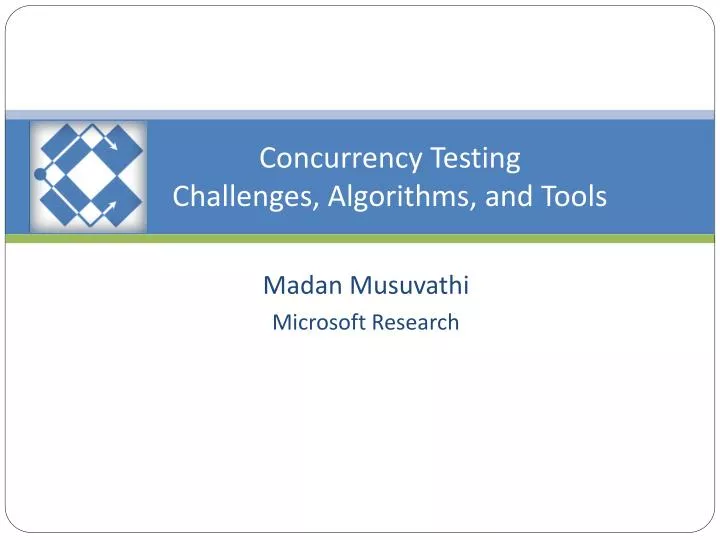 Concurrency Testing
Challenges, Algorithms, and Tools

Madan Musuvathi
Microsoft Research